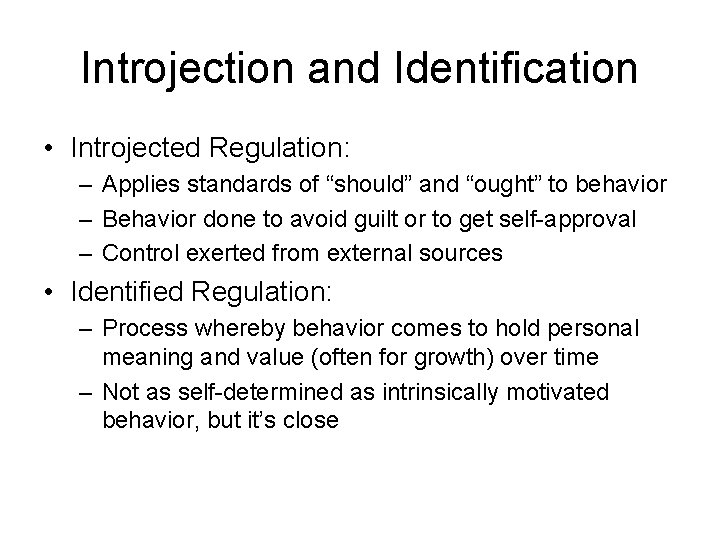 Introjection and Identification

• Introjected Regulation:
– Applies standards of “should” and “ought” to behavior
– Behavior done to avoid guilt or to get self-approval
– Control exerted from external sources

• Identified Regulation:
– Process whereby behavior comes to hold personal meaning and value (often for growth) over time
– Not as self-determined as intrinsically motivated behavior, but it’s close